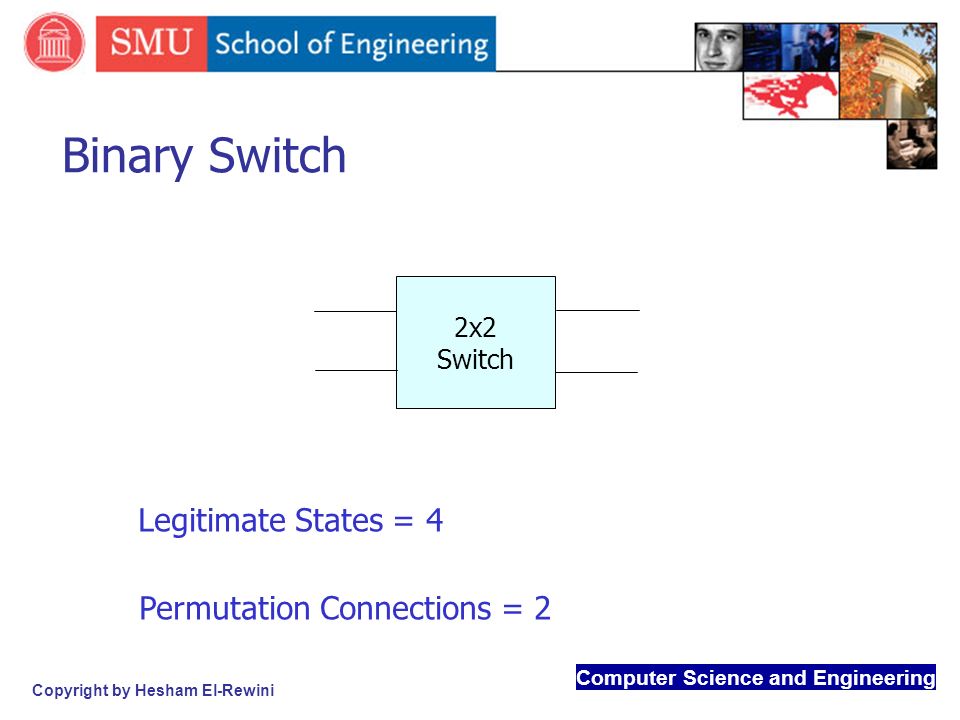 SMU School of Engineering

Binary Switch

2x2
Switch

Legitimate States = 4

Permutation Connections = 2

Copyright by Hesham El-Rewini

Computer Science and Engineering